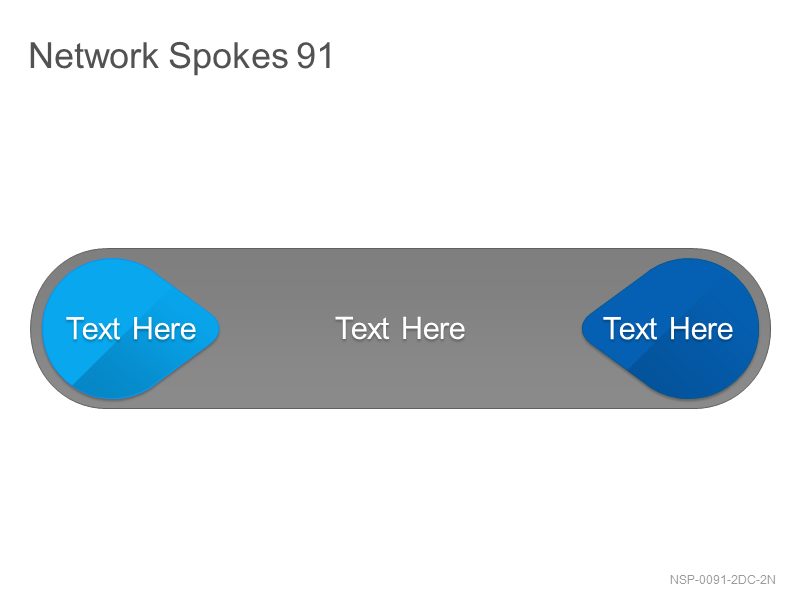 Network Spokes 91

Text Here

Text Here

Text Here

NSP-0091-2DC-2N